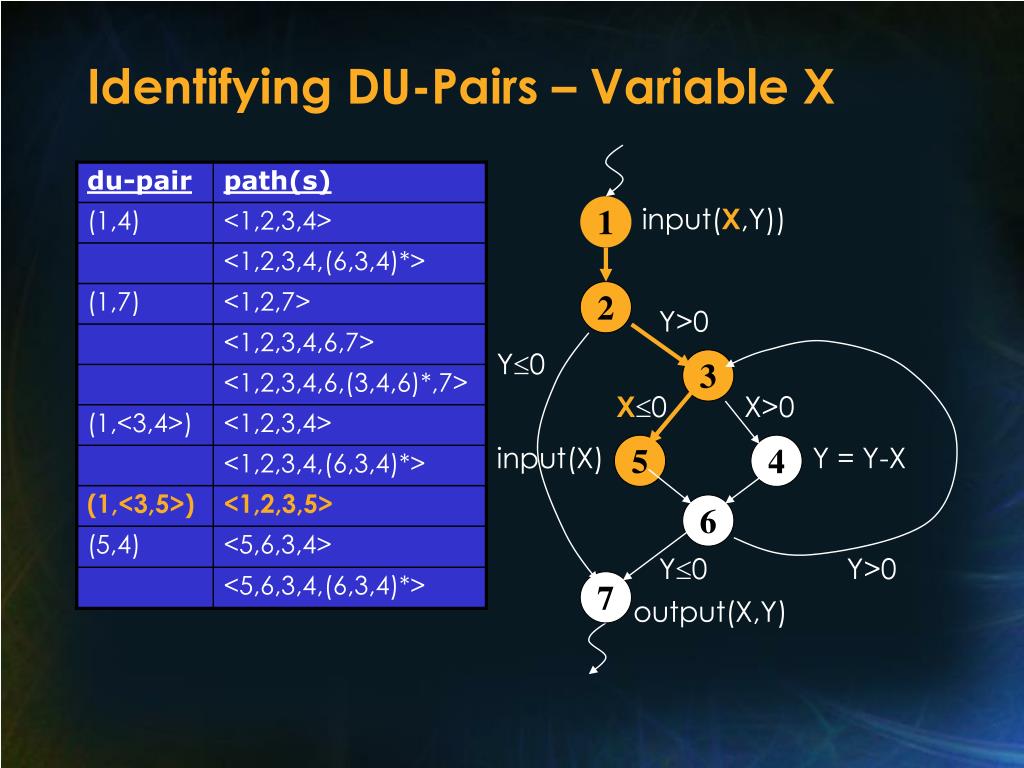 Identifying DU-Pairs – Variable X

| du-pair | path(s) |
|---|---|
| (1,4) | <1,2,3,4> |
| | <1,2,3,4,(6,3,4)*> |
| (1,7) | <1,2,7> |
| | <1,2,3,4,6,7> |
| | <1,2,3,4,6,(3,4,6)*,7> |
| (1,<3,4>) | <1,2,3,4> |
| | <1,2,3,4,(6,3,4)*> |
| (1,<3,5>) | <1,2,3,5> |
| (5,4) | <5,6,3,4> |
| | <5,6,3,4,(6,3,4)*> |

1 input(X,Y))
2 Y>0
Y≤0
3
X≤0 X>0
input(X) 5 4 Y = Y-X
6
Y≤0 Y>0
7 output(X,Y)